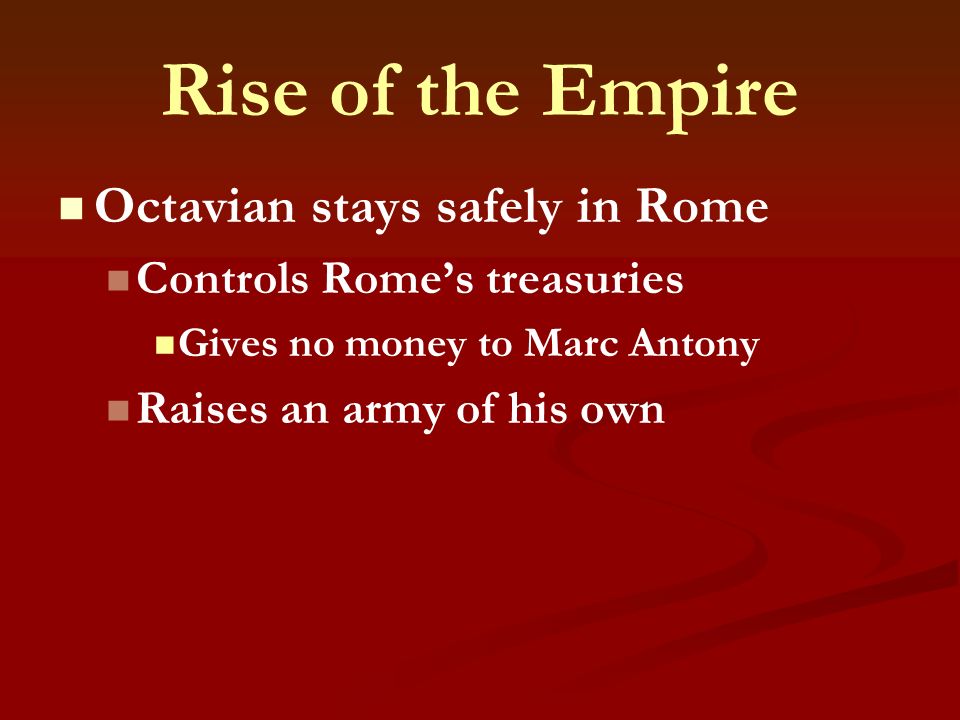 Rise of the Empire

Octavian stays safely in Rome

Controls Rome’s treasuries

Gives no money to Marc Antony

Raises an army of his own